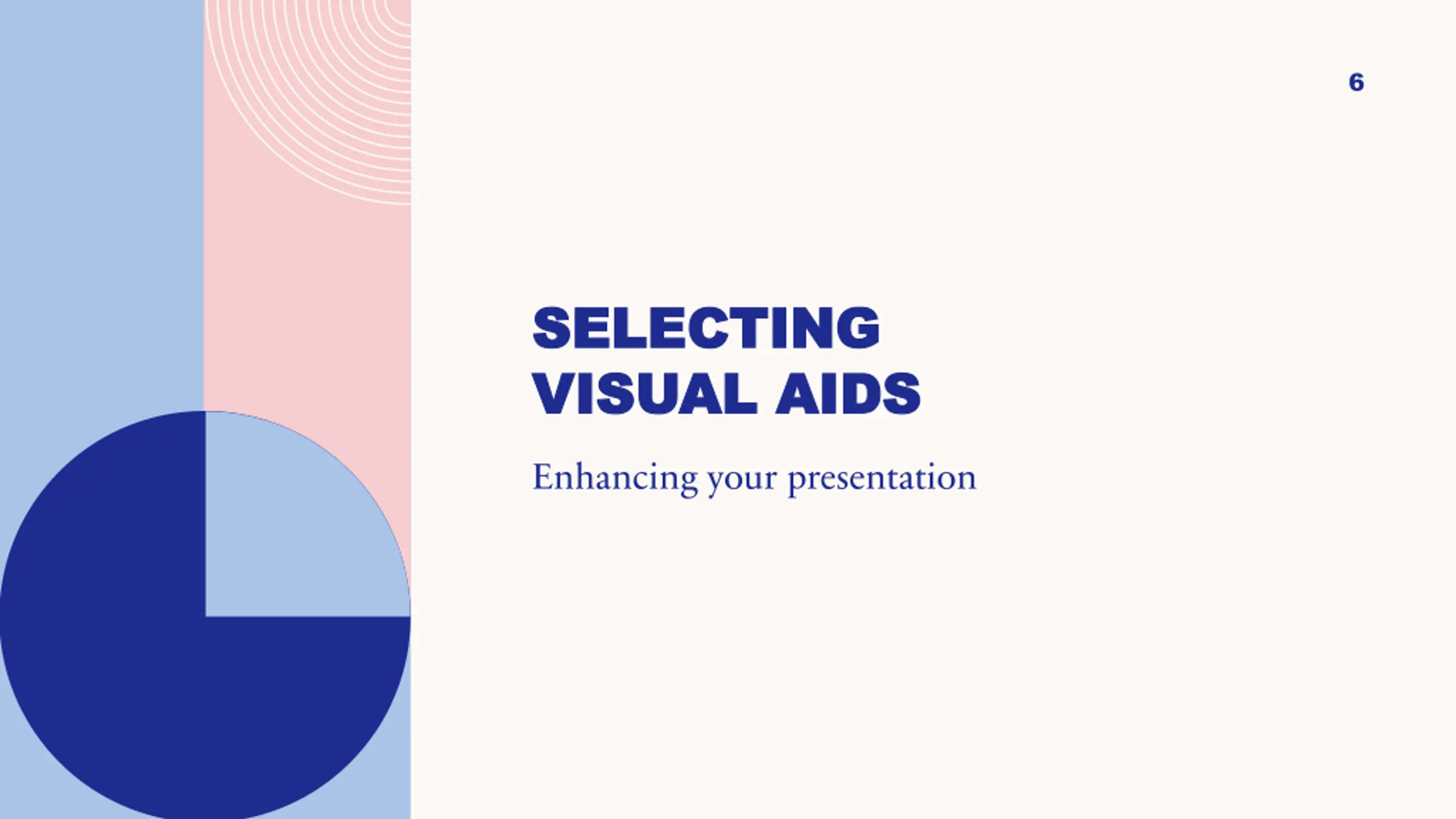 6

SELECTING VISUAL AIDS

Enhancing your presentation